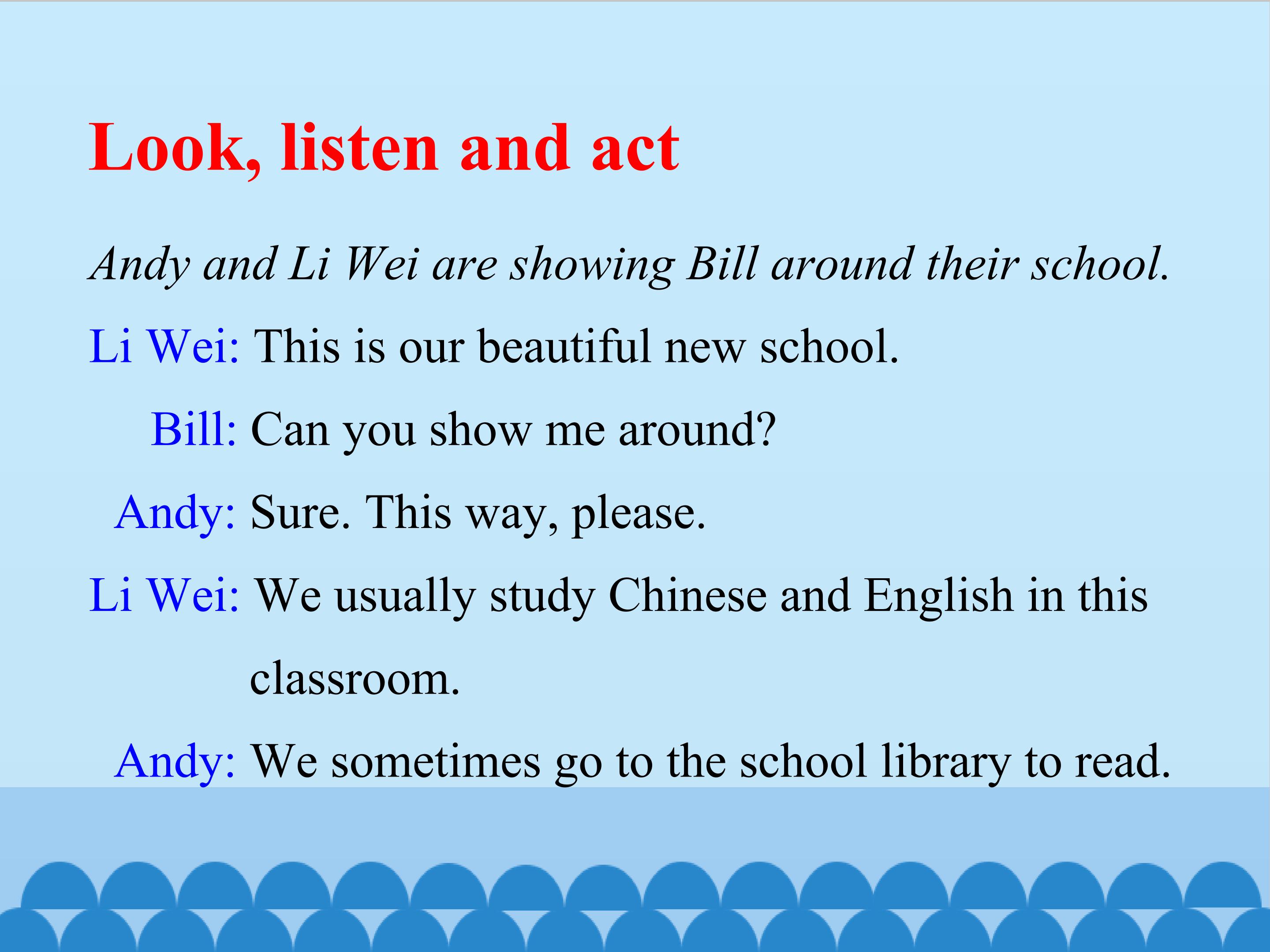 Look, listen and act

Andy and Li Wei are showing Bill around their school.

Li Wei: This is our beautiful new school.

Bill: Can you show me around?

Andy: Sure. This way, please.

Li Wei: We usually study Chinese and English in this classroom.

Andy: We sometimes go to the school library to read.